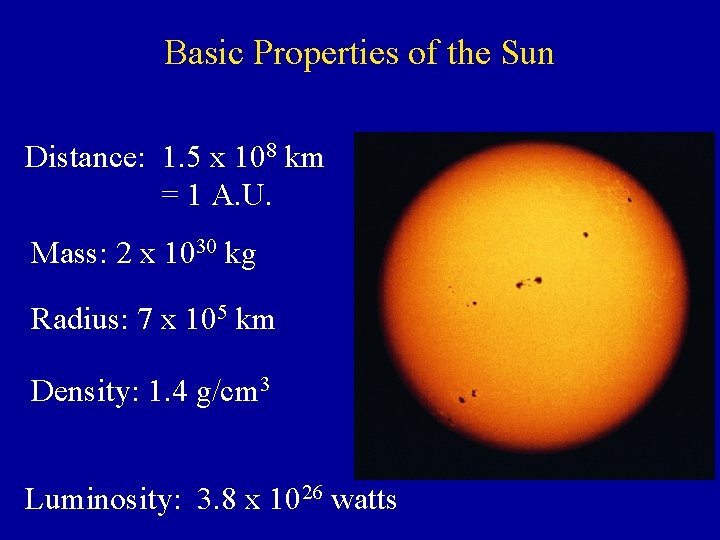 Basic Properties of the Sun

Distance: 1.5 x $10^8$ km
= 1 A.U.

Mass: 2 x $10^{30}$ kg

Radius: 7 x $10^5$ km

Density: 1.4 g/cm$^3$

Luminosity: 3.8 x $10^{26}$ watts